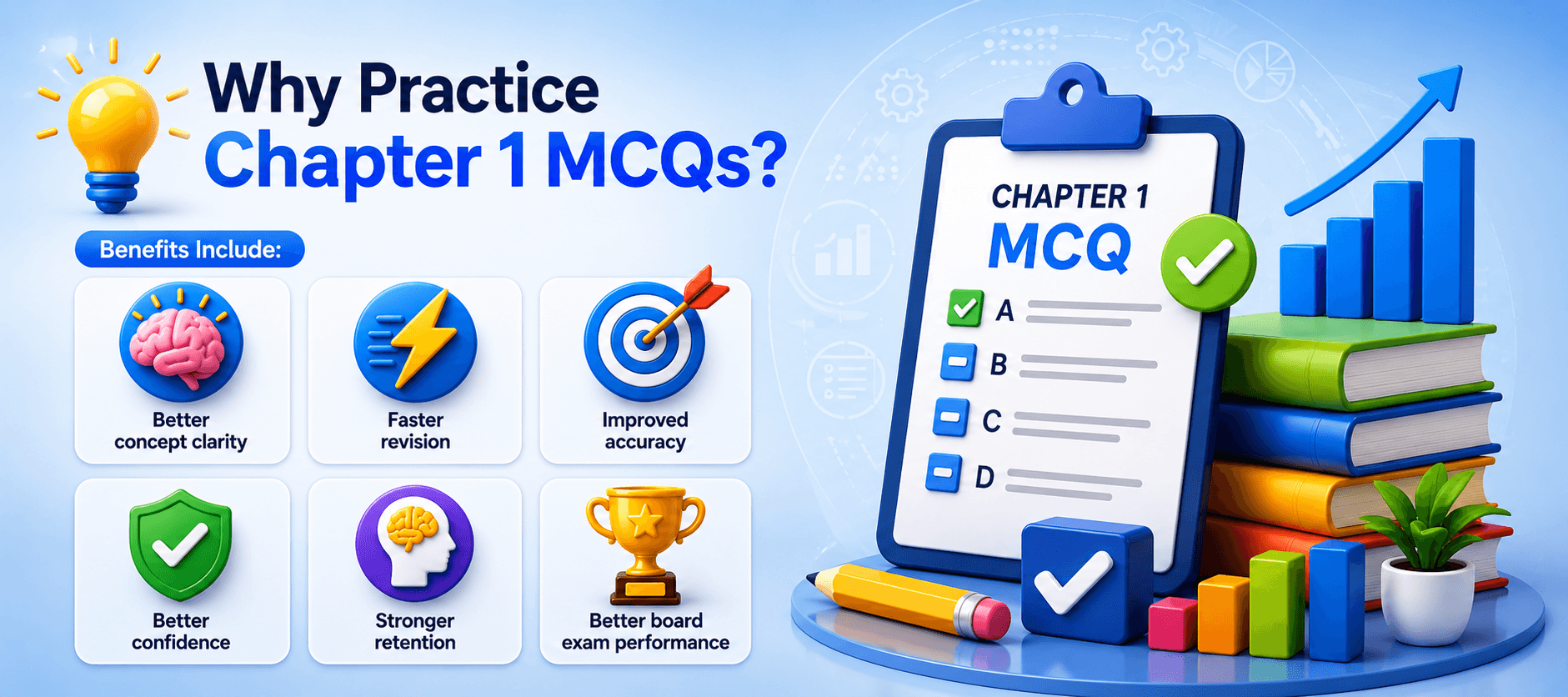 Why Practice
Chapter 1 MCQs?

Benefits Include:

Better concept clarity

Faster revision

Improved accuracy

Better confidence

Stronger retention

Better board exam performance

CHAPTER 1
MCQ

A

B

C

D